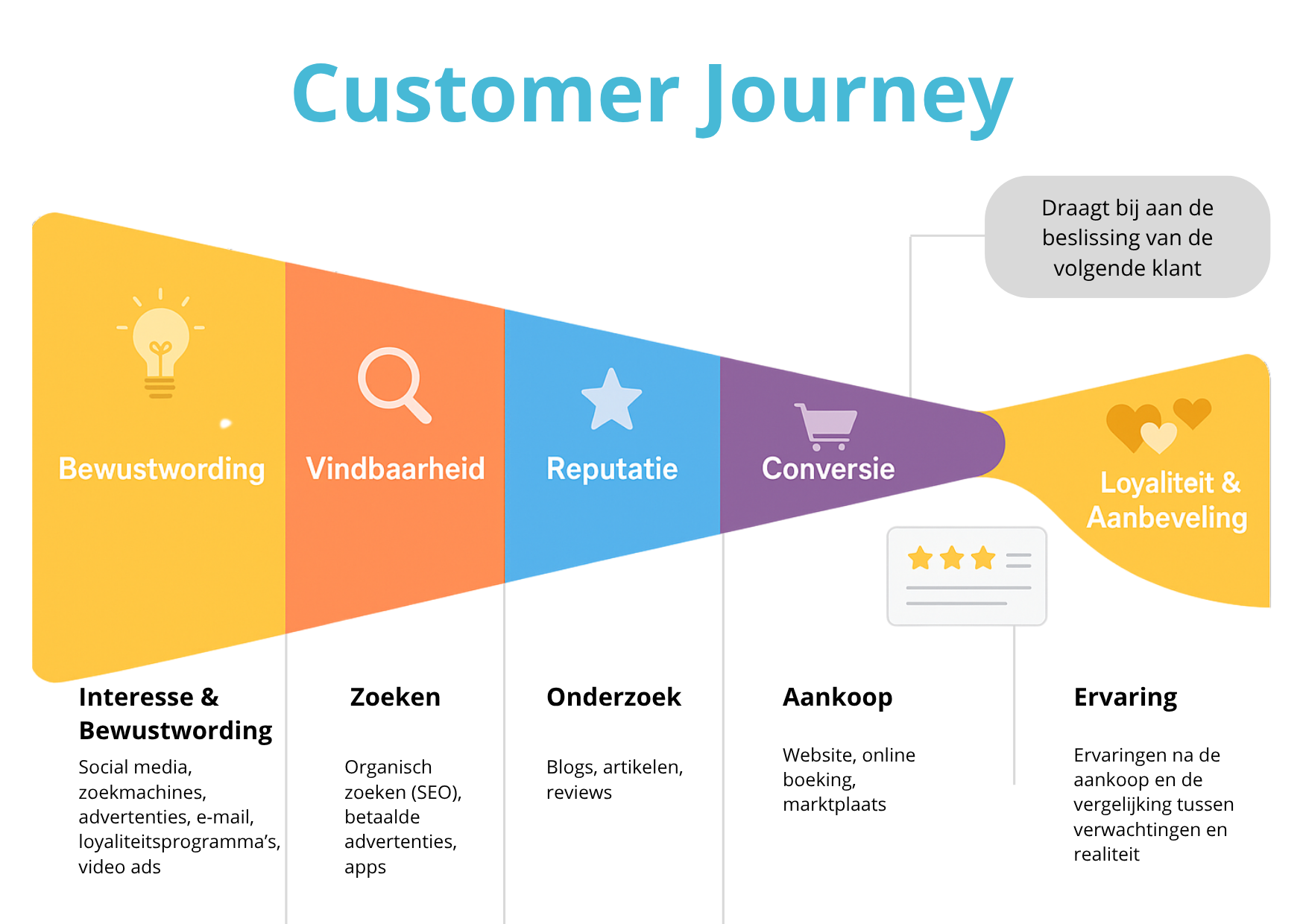 Customer Journey

Draagt bij aan de beslissing van de volgende klant

Bewustwording

Vindbaarheid

Reputatie

Conversie

Loyaliteit & Aanbeveling

Interesse & Bewustwording

Social media, zoekmachines, advertenties, e-mail, loyaliteitsprogramma's, video ads

Zoeken

Organisch zoeken (SEO), betaalde advertenties, apps

Onderzoek

Blogs, artikelen, reviews

Aankoop

Website, online boeking, marktplaats

Ervaring

Ervaringen na de aankoop en de vergelijking tussen verwachtingen en realiteit